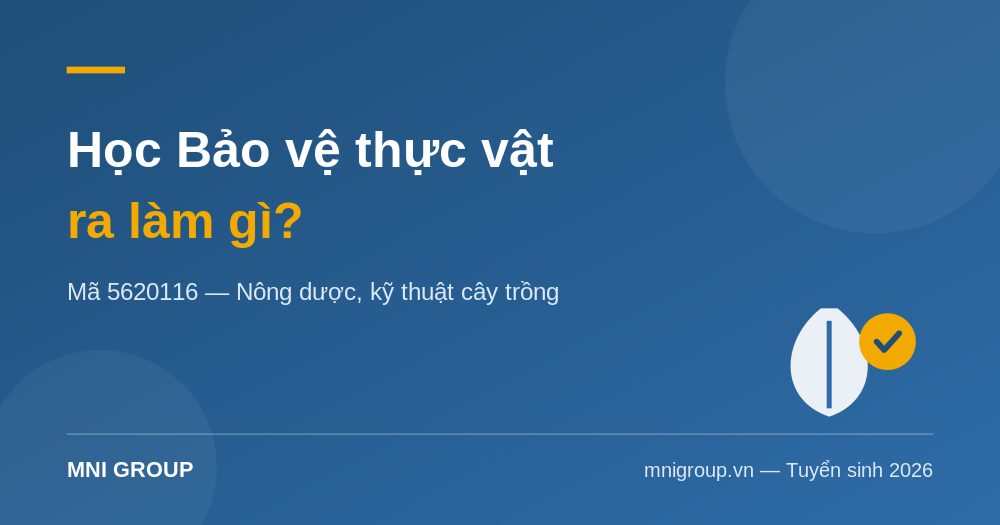 Học Bảo vệ thực vật
ra làm gì?

Mã 5620116 — Nông dược, kỹ thuật cây trồng

MNI GROUP

mnigroup.vn — Tuyển sinh 2026